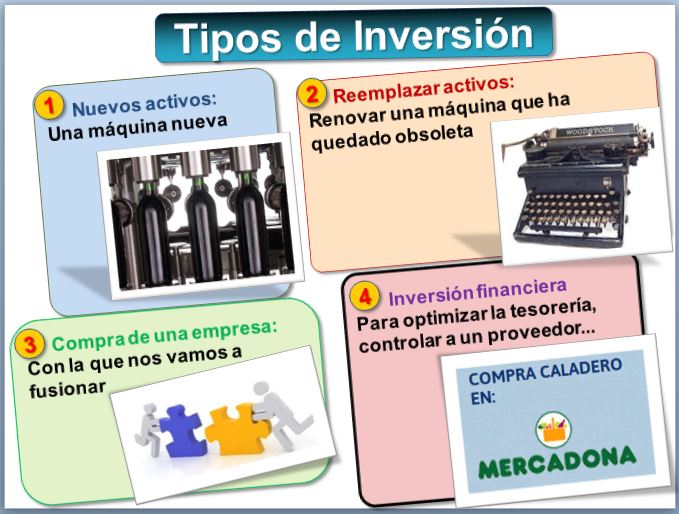 Tipos de Inversión

1 Nuevos activos:
Una máquina nueva

2 Reemplazar activos:
Renovar una máquina que ha quedado obsoleta

WOODSTOCK

3 Compra de una empresa:
Con la que nos vamos a fusionar

4 Inversión financiera
Para optimizar la tesorería, controlar a un proveedor...

COMPRA CALADERO EN:

MERCADONA